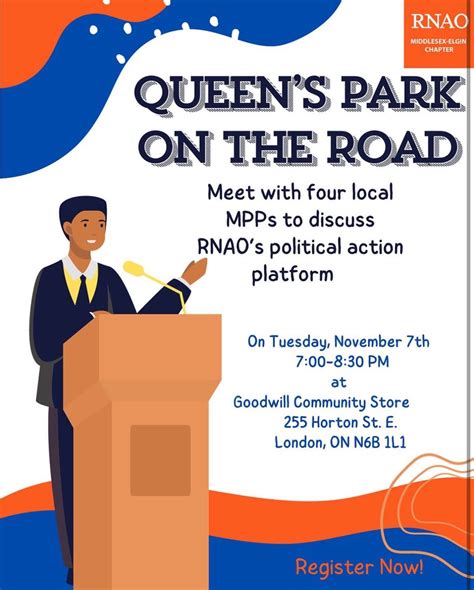 RNAO
MIDDLESEX-ELGIN CHAPTER

QUEEN'S PARK ON THE ROAD

Meet with four local MPPs to discuss RNAO's political action platform

On Tuesday, November 7th
7:00-8:30 PM
at
Goodwill Community Store
255 Horton St. E.
London, ON N6B 1L1

Register Now!